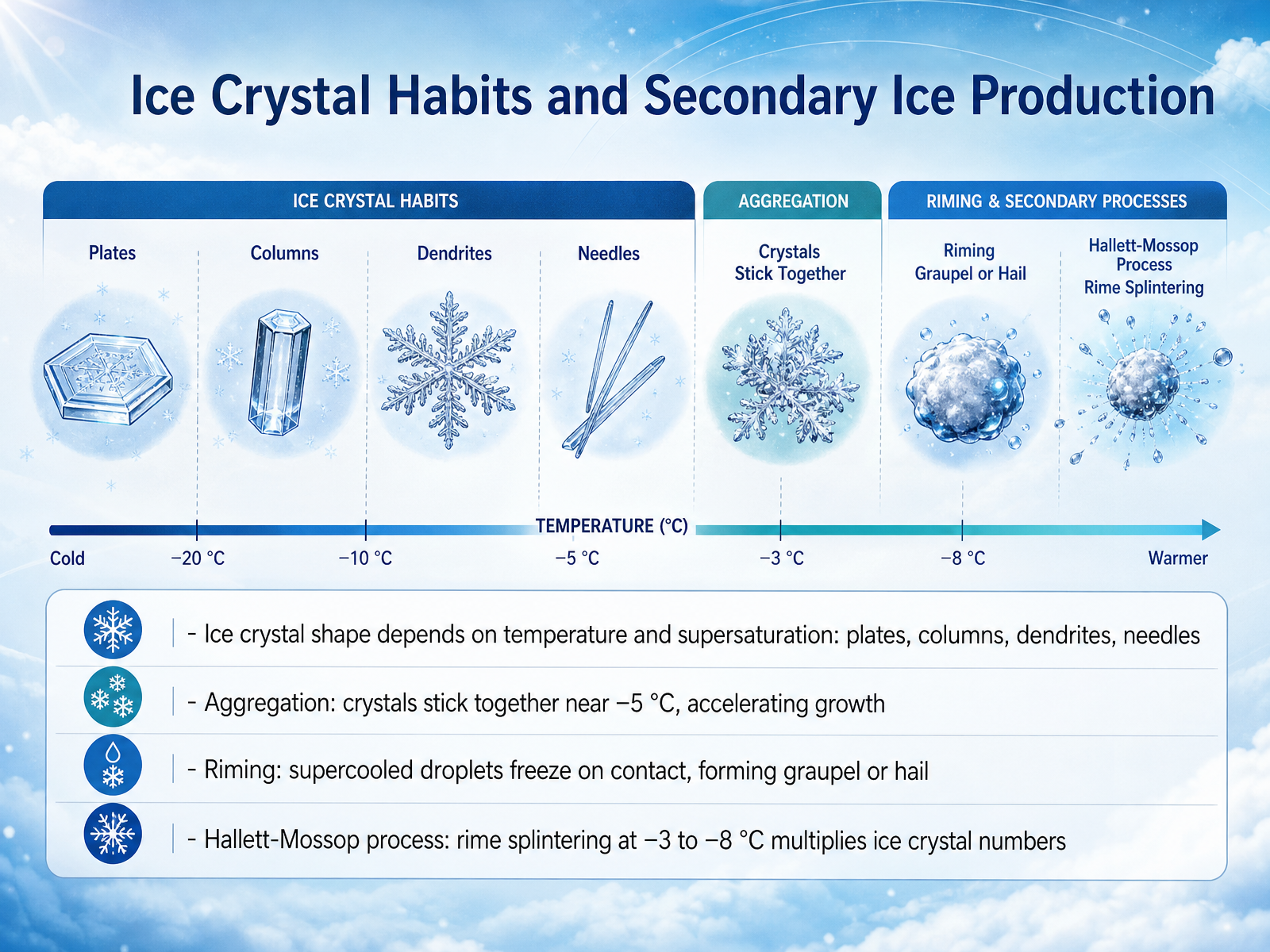 Ice Crystal Habits and Secondary Ice Production

ICE CRYSTAL HABITS

Plates

Columns

Dendrites

Needles

AGGREGATION

Crystals Stick Together

RIMING & SECONDARY PROCESSES

Riming Graupel or Hail

Hallett-Mossop Process Rime Splintering

TEMPERATURE (°C)

Cold

−20 °C

−10 °C

−5 °C

−3 °C

−8 °C

Warmer

- Ice crystal shape depends on temperature and supersaturation: plates, columns, dendrites, needles

- Aggregation: crystals stick together near −5 °C, accelerating growth

- Riming: supercooled droplets freeze on contact, forming graupel or hail

- Hallett-Mossop process: rime splintering at −3 to −8 °C multiplies ice crystal numbers